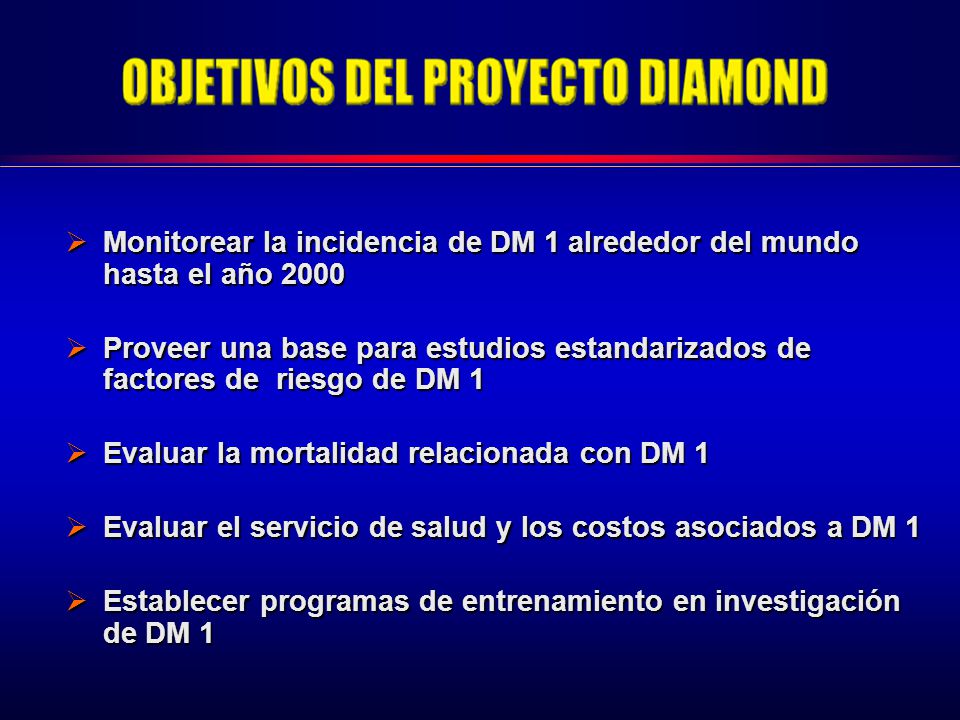 OBJETIVOS DEL PROYECTO DIAMOND

➢ Monitorear la incidencia de DM 1 alrededor del mundo hasta el año 2000

➢ Proveer una base para estudios estandarizados de factores de riesgo de DM 1

➢ Evaluar la mortalidad relacionada con DM 1

➢ Evaluar el servicio de salud y los costos asociados a DM 1

➢ Establecer programas de entrenamiento en investigación de DM 1